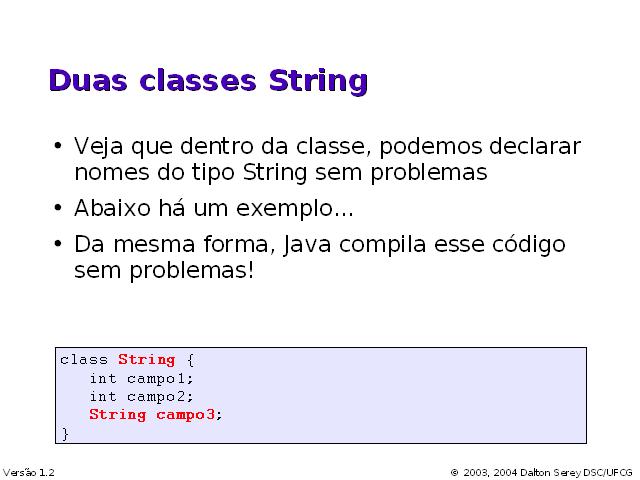 Duas classes String

• Veja que dentro da classe, podemos declarar nomes do tipo String sem problemas
• Abaixo há um exemplo...
• Da mesma forma, Java compila esse código sem problemas!

class String {
    int campo1;
    int campo2;
    String campo3;
}

Versão 1.2

© 2003, 2004 Dalton Serey DSC/UFCG